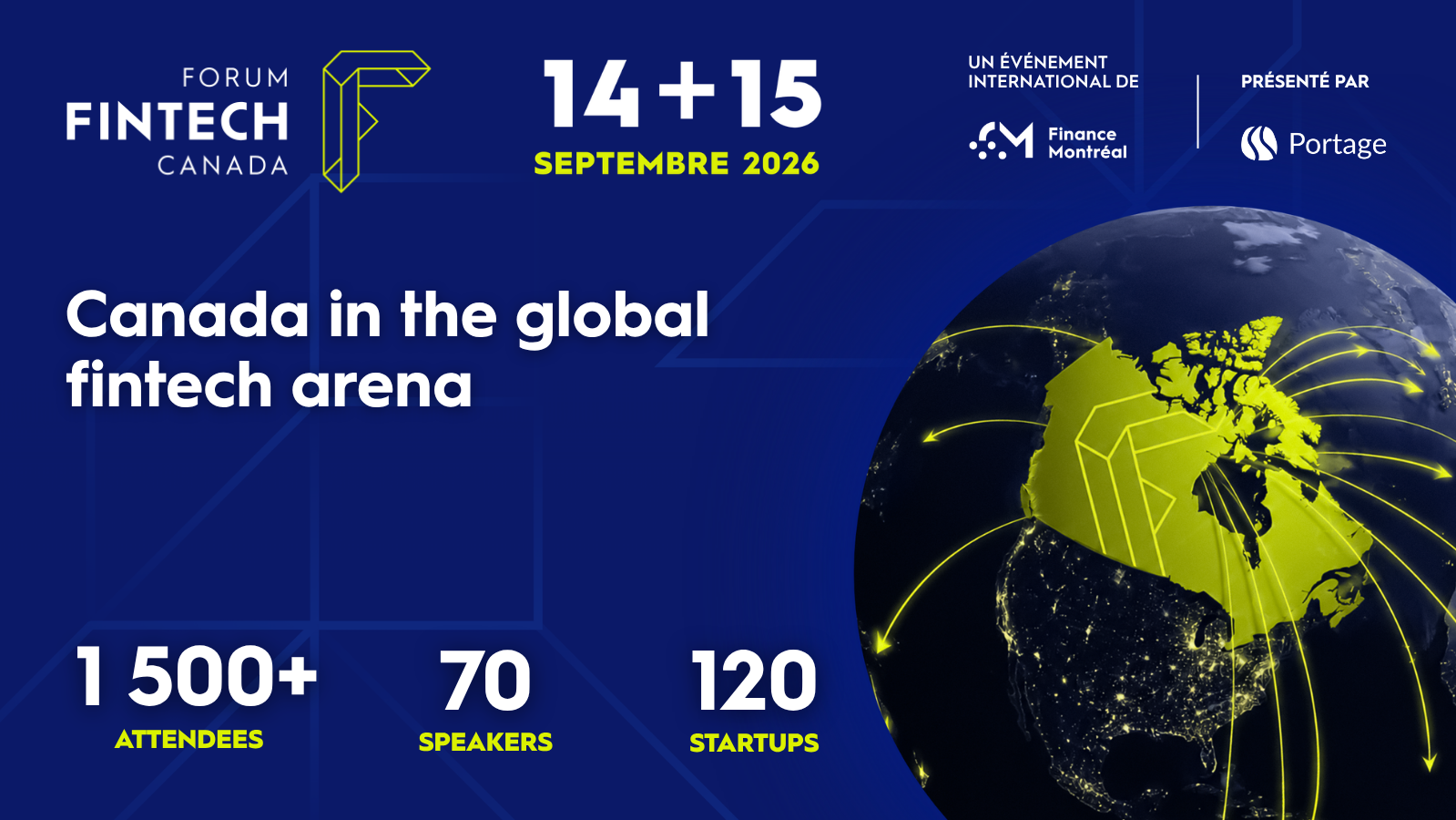 FORUM
FINTECH
CANADA

14+15
SEPTEMBRE 2026

UN ÉVÉNEMENT INTERNATIONAL DE

Finance Montréal

PRÉSENTÉ PAR

Portage

Canada in the global fintech arena

1 500+
ATTENDEES

70
SPEAKERS

120
STARTUPS